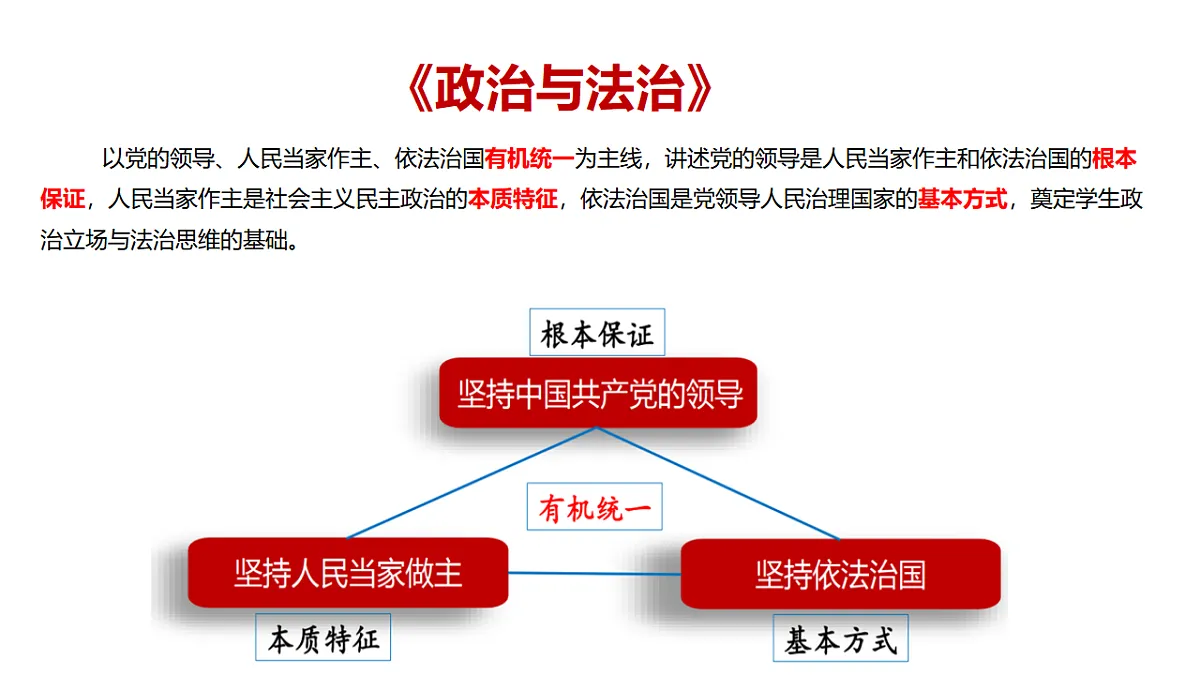 《政治与法治》

以党的领导、人民当家作主、依法治国有机统一为主线，讲述党的领导是人民当家作主和依法治国的根本保证，人民当家作主是社会主义民主政治的本质特征，依法治国是党领导人民治理国家的基本方式，奠定学生政治立场与法治思维的基础。

根本保证

坚持中国共产党的领导

有机统一

坚持人民当家做主

坚持依法治国

本质特征

基本方式